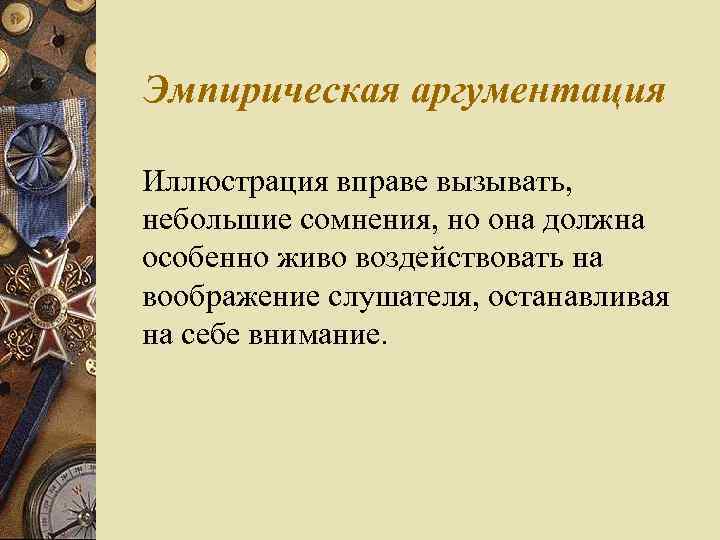 Эмпирическая аргументация

Иллюстрация вправе вызывать, небольшие сомнения, но она должна особенно живо воздействовать на воображение слушателя, останавливая на себе внимание.